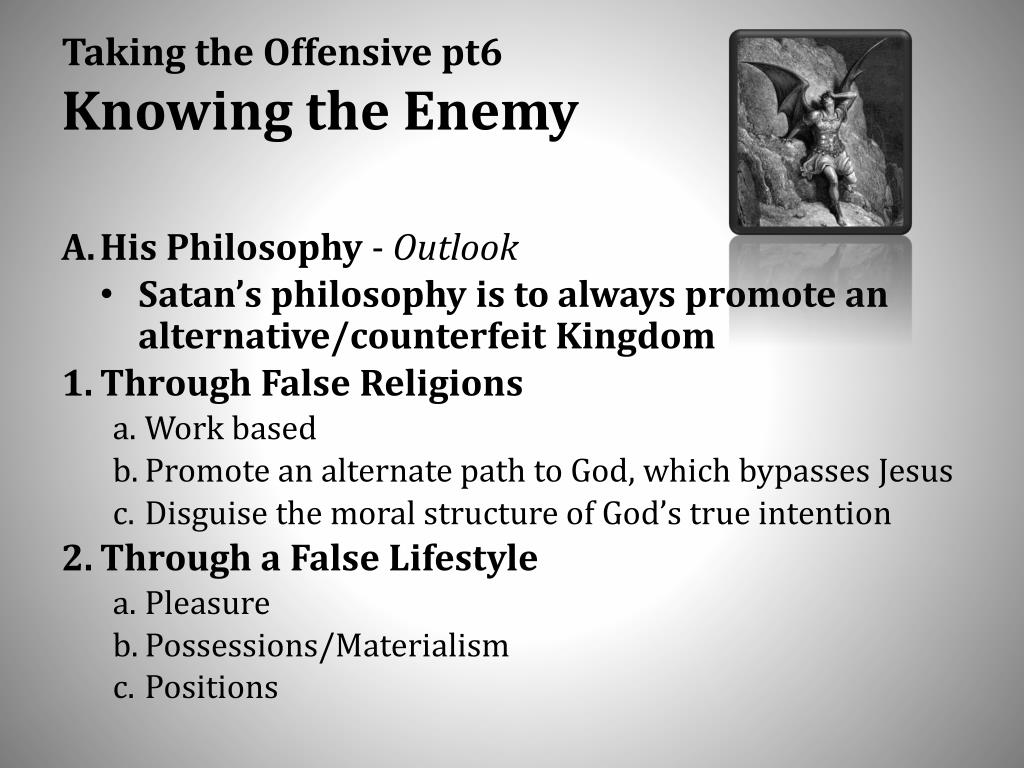 Taking the Offensive pt6
Knowing the Enemy

A. His Philosophy - Outlook
• Satan's philosophy is to always promote an alternative/counterfeit Kingdom
1. Through False Religions
a. Work based
b. Promote an alternate path to God, which bypasses Jesus
c. Disguise the moral structure of God's true intention
2. Through a False Lifestyle
a. Pleasure
b. Possessions/Materialism
c. Positions